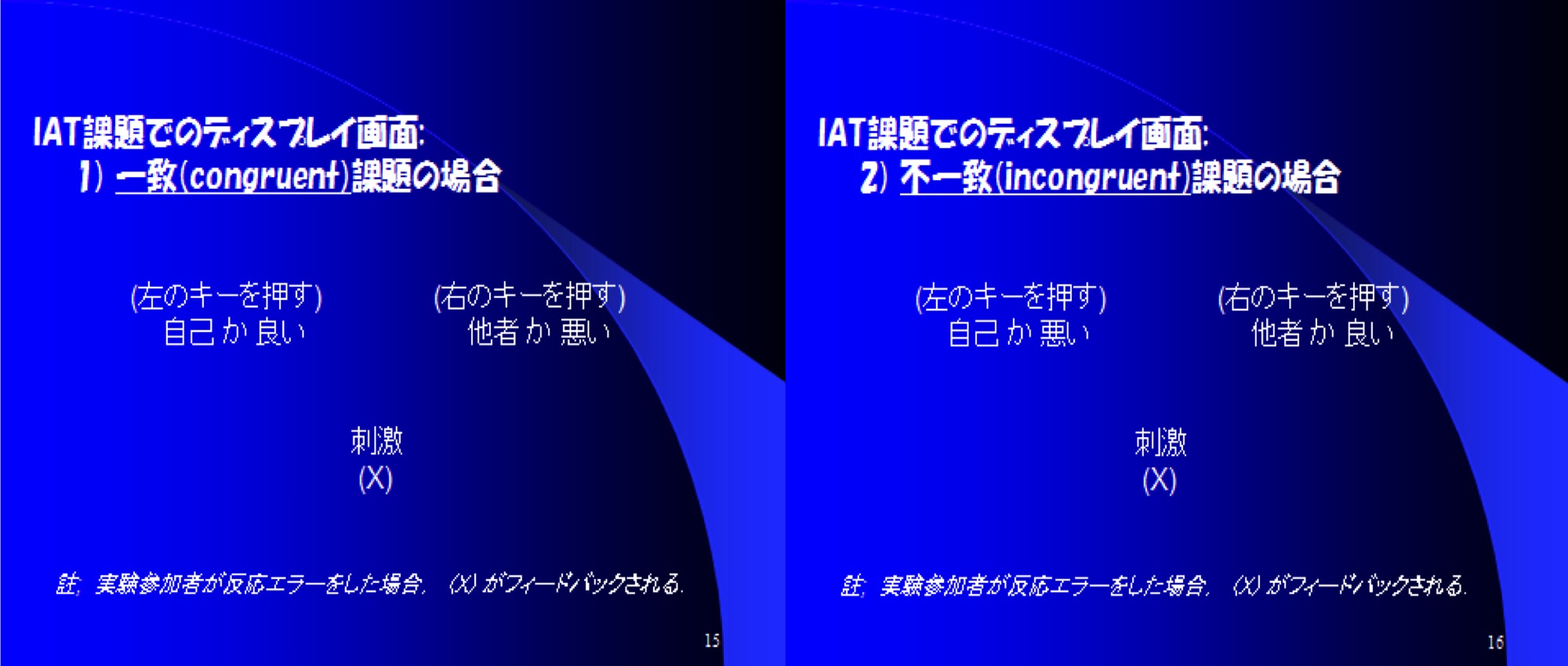 IAT課題でのディスプレイ画面:
1) 一致(congruent)課題の場合

(左のキーを押す)
自己 か 良い

(右のキーを押す)
他者 か 悪い

刺激
(X)

註: 実験参加者が反応エラーをした場合, (X) がフィードバックされる.

15

IAT課題でのディスプレイ画面:
2) 不一致(incongruent)課題の場合

(左のキーを押す)
自己 か 悪い

(右のキーを押す)
他者 か 良い

刺激
(X)

註: 実験参加者が反応エラーをした場合, (X) がフィードバックされる.

16